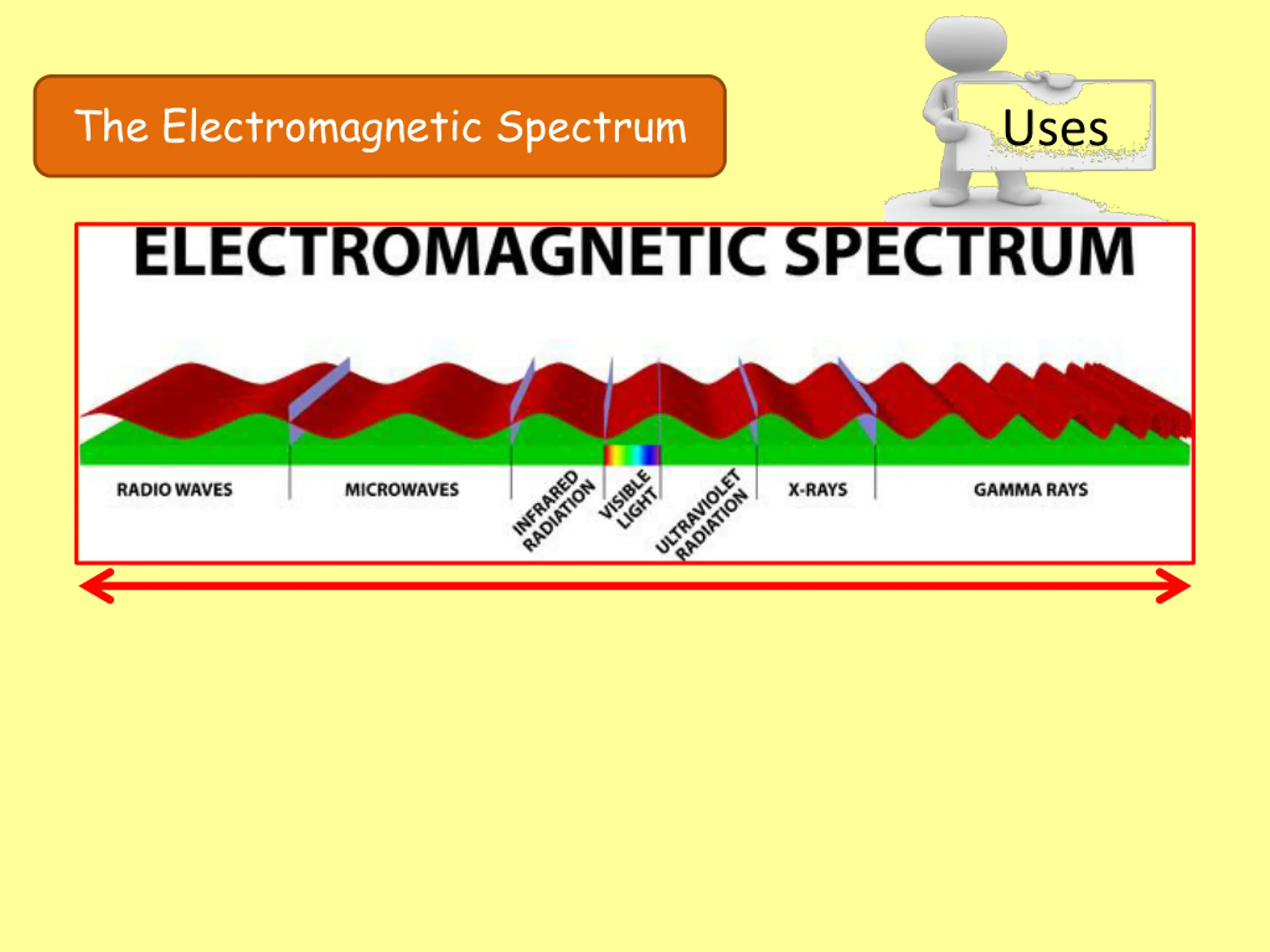 The Electromagnetic Spectrum

Uses

ELECTROMAGNETIC SPECTRUM

RADIO WAVES

MICROWAVES

INFRARED RADIATION

VISIBLE LIGHT

ULTRAVIOLET RADIATION

X-RAYS

GAMMA RAYS